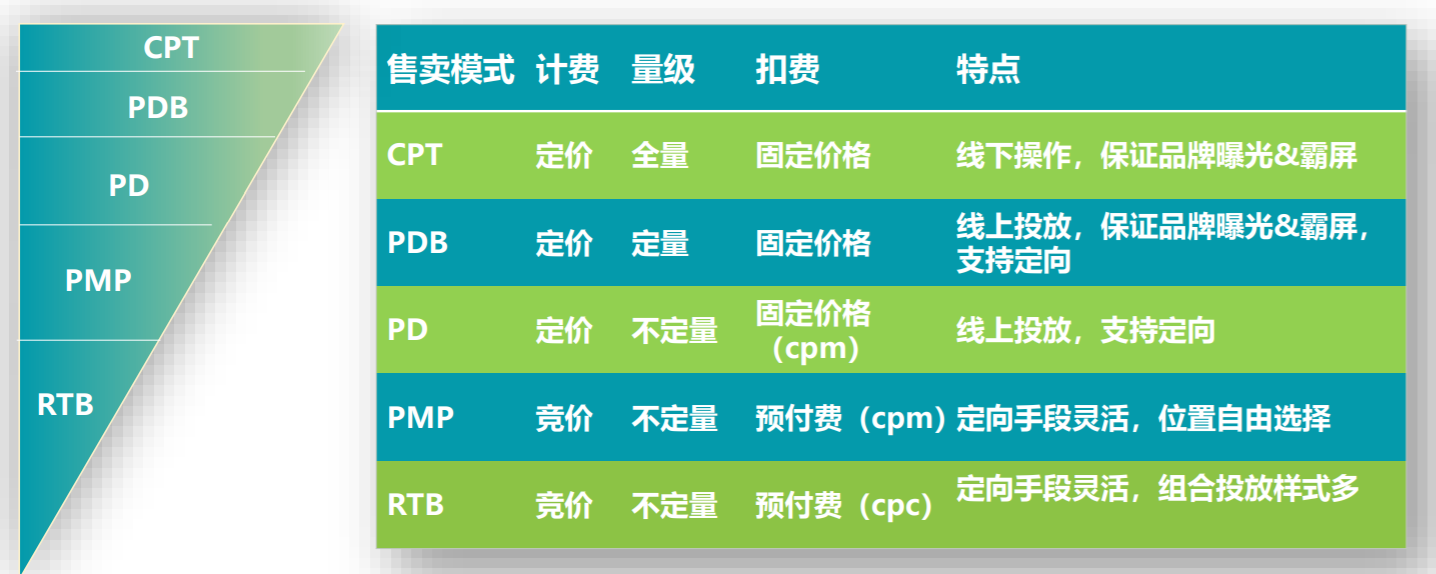 CPT
PDB
PD
PMP
RTB

| 售卖模式 | 计费 | 量级 | 扣费 | 特点 |
|---|---|---|---|---|
| CPT | 定价 | 全量 | 固定价格 | 线下操作，保证品牌曝光&霸屏 |
| PDB | 定价 | 定量 | 固定价格 | 线上投放，保证品牌曝光&霸屏，支持定向 |
| PD | 定价 | 不定量 | 固定价格（cpm） | 线上投放，支持定向 |
| PMP | 竞价 | 不定量 | 预付费（cpm） | 定向手段灵活，位置自由选择 |
| RTB | 竞价 | 不定量 | 预付费（cpc） | 定向手段灵活，组合投放样式多 |